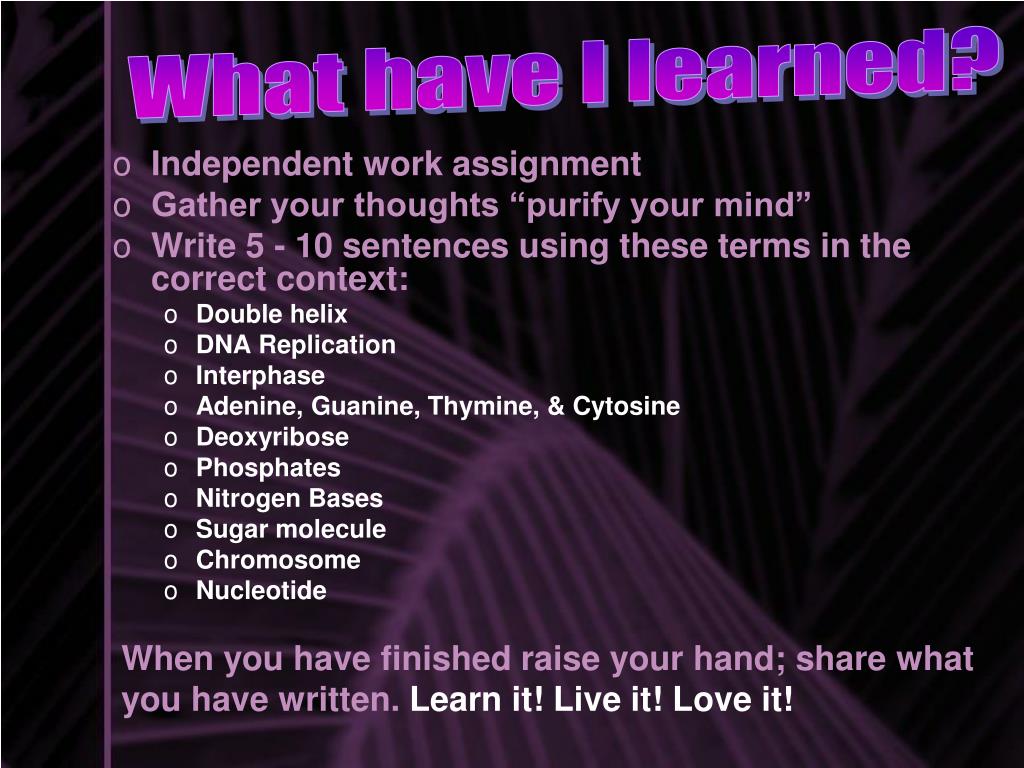 What have I learned?

o Independent work assignment
o Gather your thoughts “purify your mind”
o Write 5 - 10 sentences using these terms in the correct context:
  o Double helix
  o DNA Replication
  o Interphase
  o Adenine, Guanine, Thymine, & Cytosine
  o Deoxyribose
  o Phosphates
  o Nitrogen Bases
  o Sugar molecule
  o Chromosome
  o Nucleotide

When you have finished raise your hand; share what you have written. Learn it! Live it! Love it!